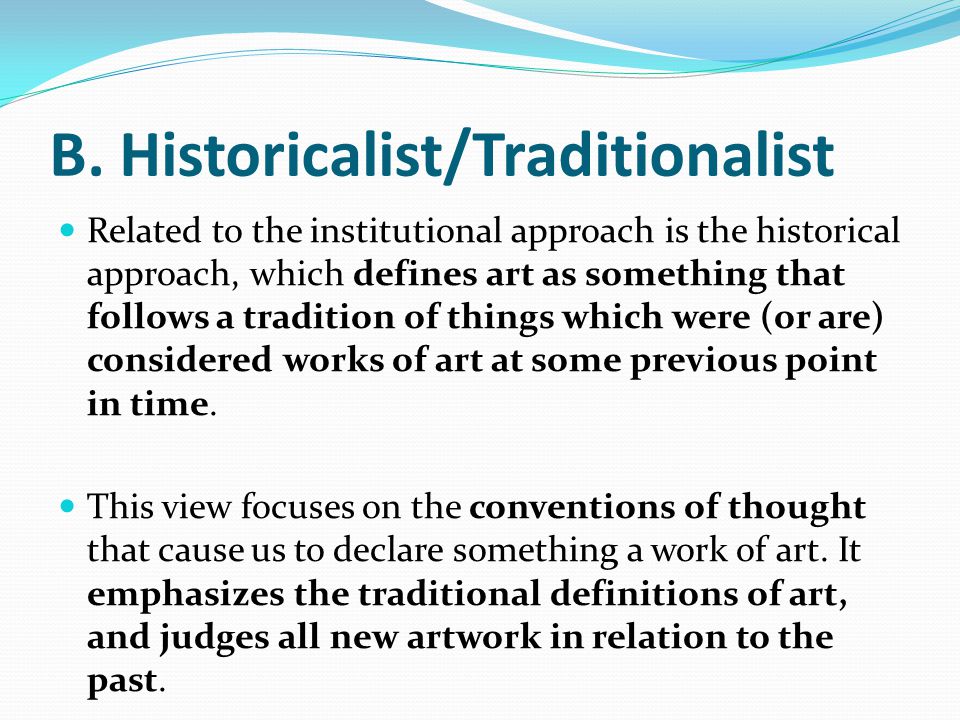 B. Historicalist/Traditionalist

Related to the institutional approach is the historical approach, which defines art as something that follows a tradition of things which were (or are) considered works of art at some previous point in time.

This view focuses on the conventions of thought that cause us to declare something a work of art. It emphasizes the traditional definitions of art, and judges all new artwork in relation to the past.